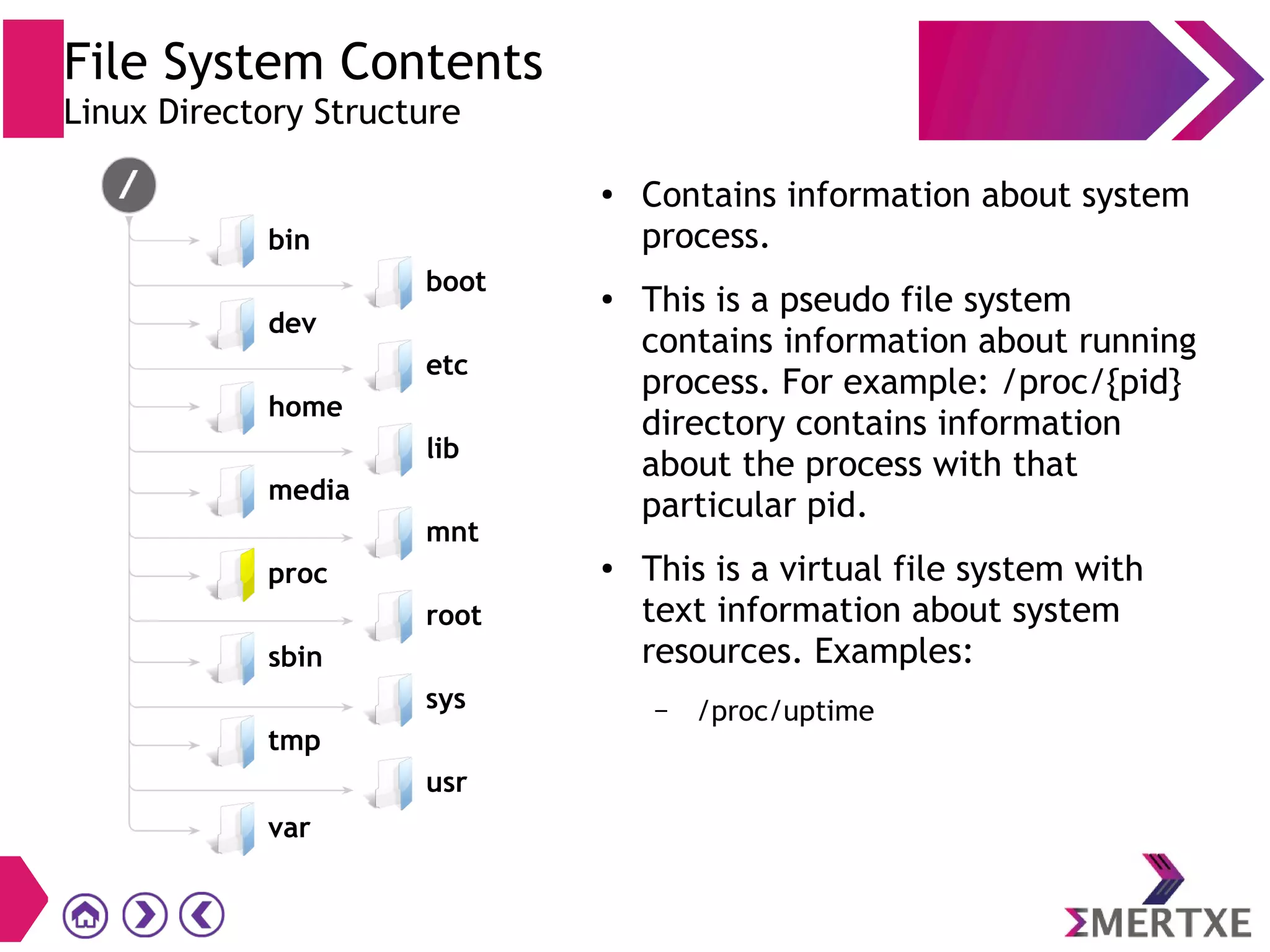 File System Contents
Linux Directory Structure

/

bin
boot
dev
etc
home
lib
media
mnt
proc
root
sbin
sys
tmp
usr
var

• Contains information about system process.

• This is a pseudo file system contains information about running process. For example: /proc/{pid} directory contains information about the process with that particular pid.

• This is a virtual file system with text information about system resources. Examples:

– /proc/uptime

ΣMERTXE